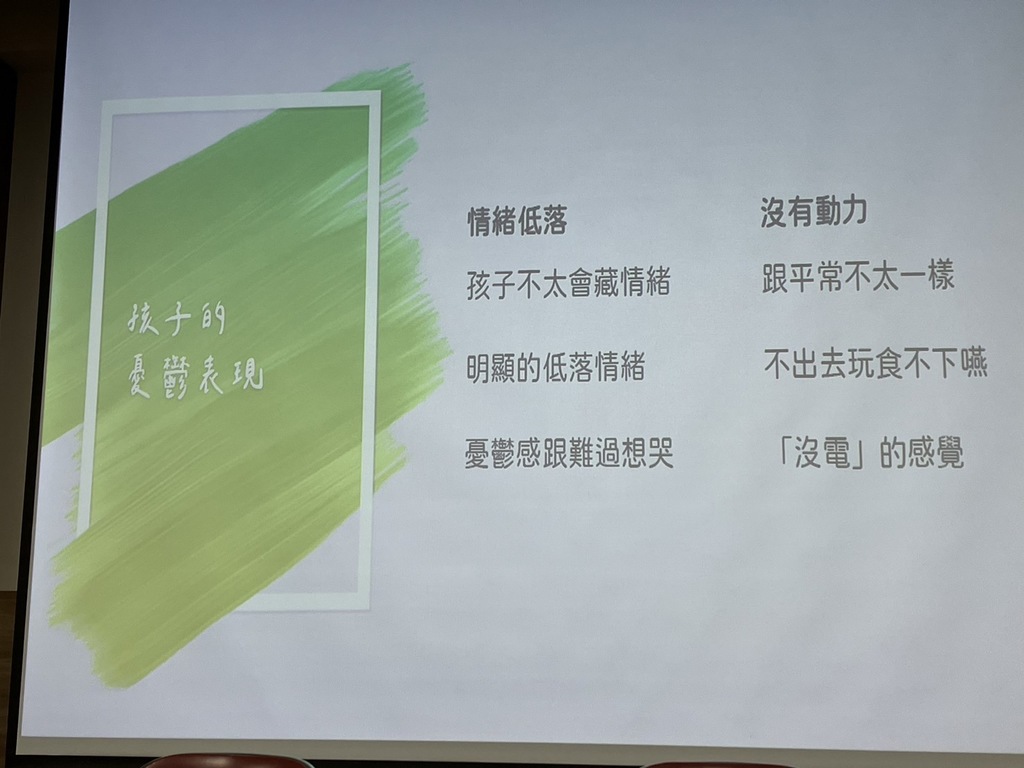 孩子的
憂鬱表現

情緒低落

孩子不太會藏情緒

明顯的低落情緒

憂鬱感跟難過想哭

沒有動力

跟平常不太一樣

不出去玩食不下嚥

「沒電」的感覺